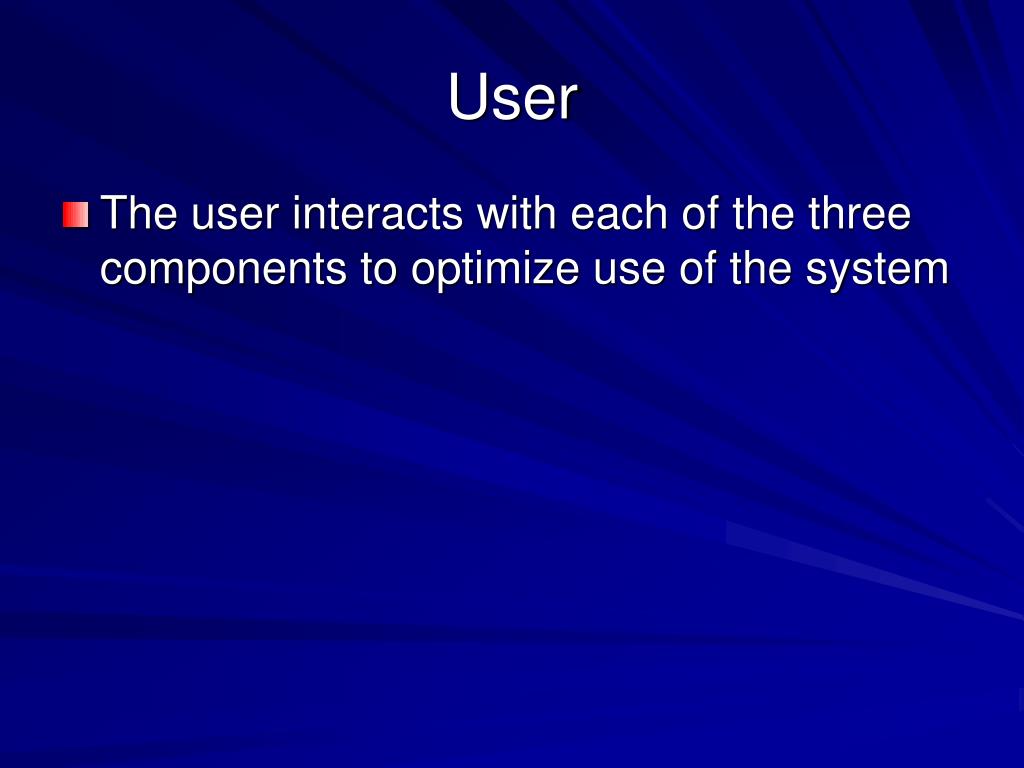 User

The user interacts with each of the three components to optimize use of the system